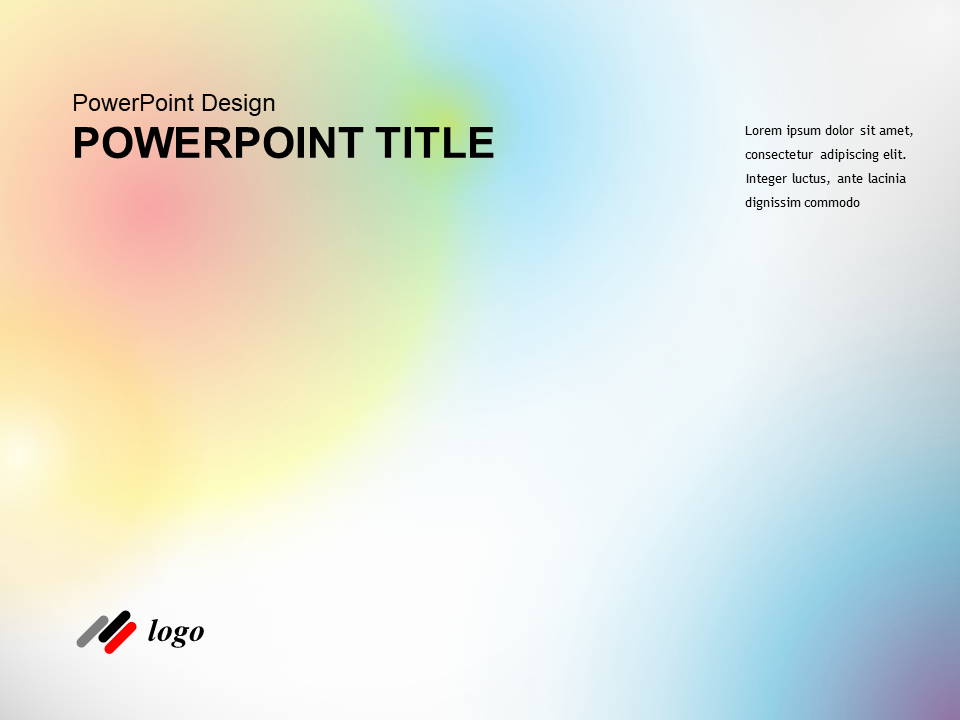 PowerPoint Design
POWERPOINT TITLE

Lorem ipsum dolor sit amet, consectetur adipiscing elit. Integer luctus, ante lacinia dignissim commodo

logo